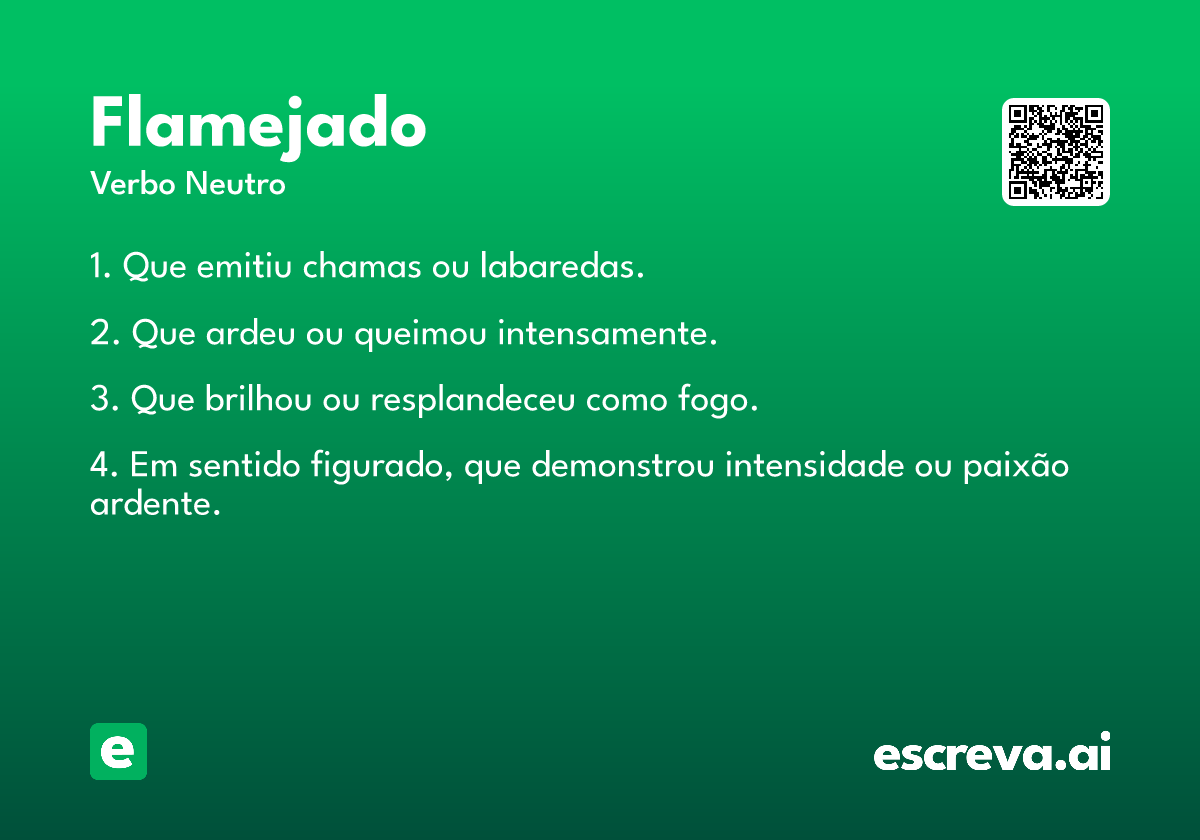 Flamejado

Verbo Neutro

1. Que emitiu chamas ou labaredas.

2. Que ardeu ou queimou intensamente.

3. Que brilhou ou resplandeceu como fogo.

4. Em sentido figurado, que demonstrou intensidade ou paixão ardente.

e

escreva.ai